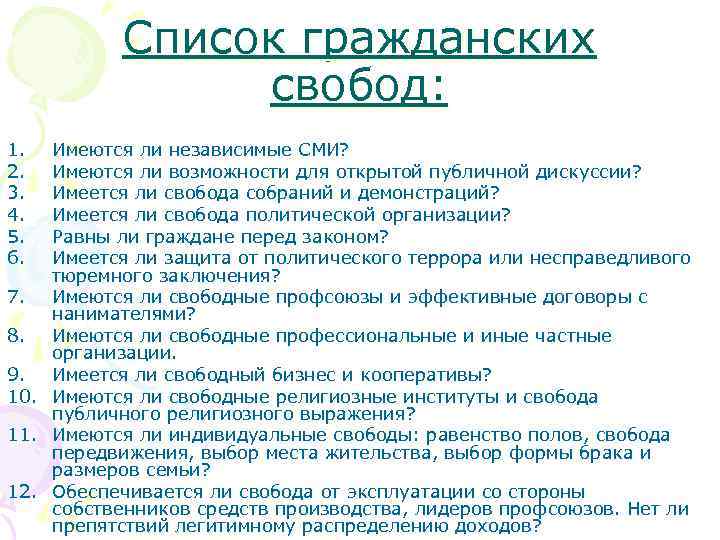 Список гражданских свобод:

1. Имеются ли независимые СМИ?
2. Имеются ли возможности для открытой публичной дискуссии?
3. Имеется ли свобода собраний и демонстраций?
4. Имеется ли свобода политической организации?
5. Равны ли граждане перед законом?
6. Имеется ли защита от политического террора или несправедливого тюремного заключения?
7. Имеются ли свободные профсоюзы и эффективные договоры с нанимателями?
8. Имеются ли свободные профессиональные и иные частные организации.
9. Имеется ли свободный бизнес и кооперативы?
10. Имеются ли свободные религиозные институты и свобода публичного религиозного выражения?
11. Имеются ли индивидуальные свободы: равенство полов, свобода передвижения, выбор места жительства, выбор формы брака и размеров семьи?
12. Обеспечивается ли свобода от эксплуатации со стороны собственников средств производства, лидеров профсоюзов. Нет ли препятствий легитимному распределению доходов?